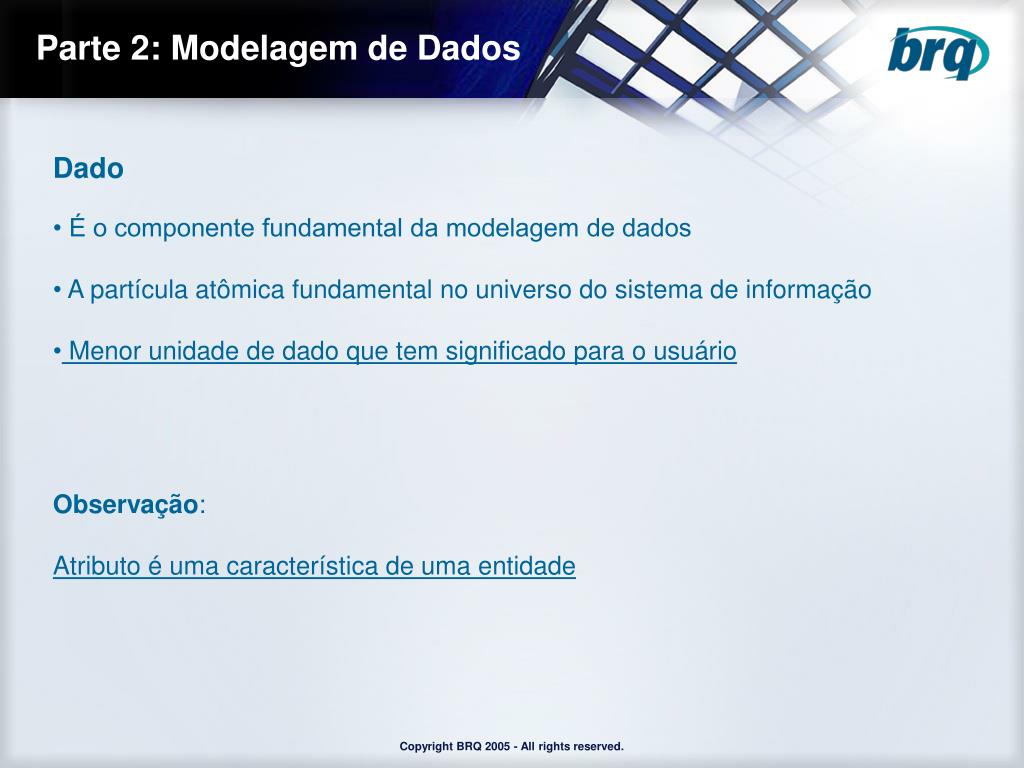 Parte 2: Modelagem de Dados

brq

Dado

• É o componente fundamental da modelagem de dados

• A partícula atômica fundamental no universo do sistema de informação

• Menor unidade de dado que tem significado para o usuário

Observação:

Atributo é uma característica de uma entidade

Copyright BRQ 2005 - All rights reserved.